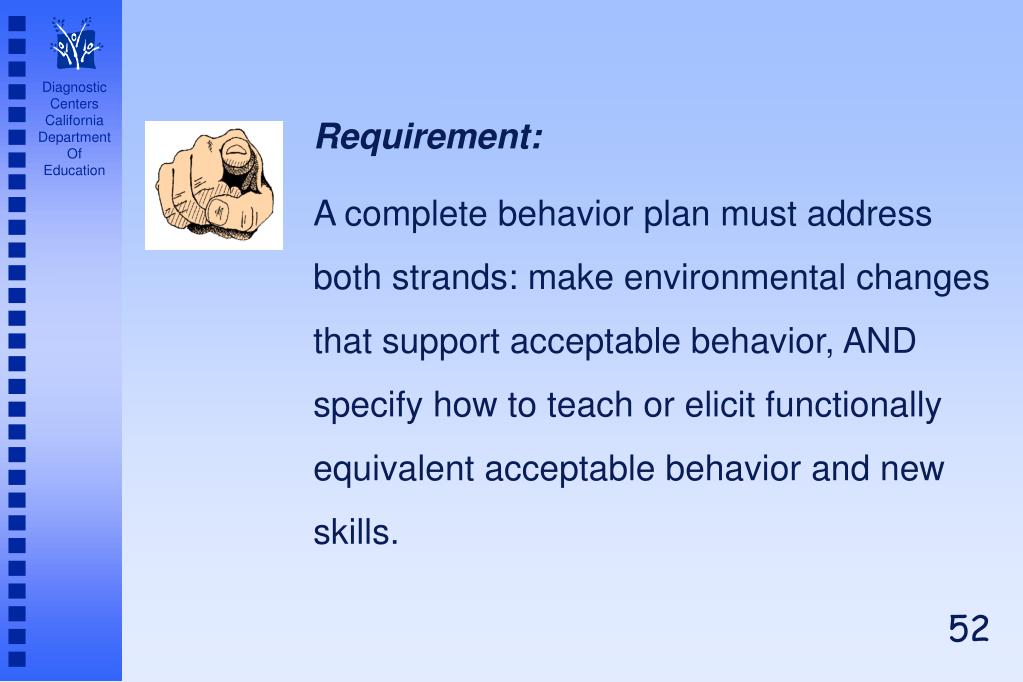 Diagnostic Centers California Department Of Education

Requirement:

A complete behavior plan must address both strands: make environmental changes that support acceptable behavior, AND specify how to teach or elicit functionally equivalent acceptable behavior and new skills.

52